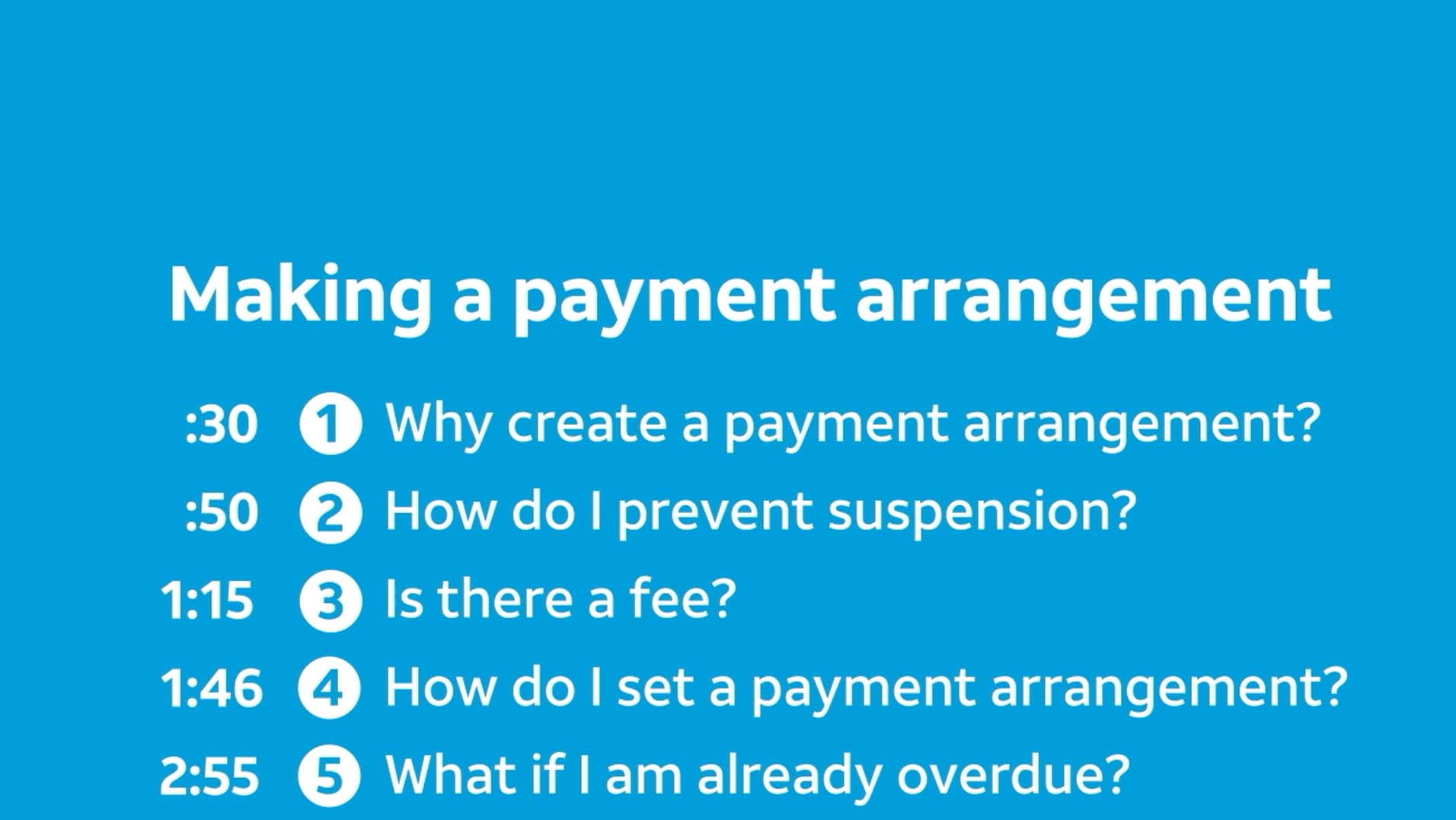 Making a payment arrangement

:30 ① Why create a payment arrangement?

:50 ② How do I prevent suspension?

1:15 ③ Is there a fee?

1:46 ④ How do I set a payment arrangement?

2:55 ⑤ What if I am already overdue?